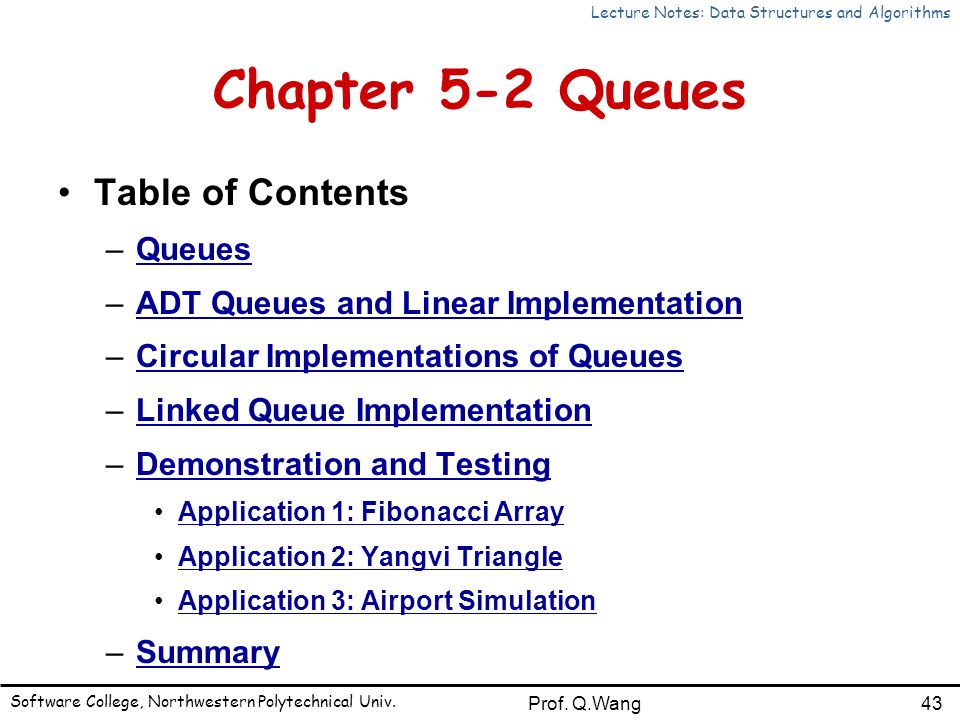 Lecture Notes: Data Structures and Algorithms

Chapter 5-2 Queues

• Table of Contents
– Queues
– ADT Queues and Linear Implementation
– Circular Implementations of Queues
– Linked Queue Implementation
– Demonstration and Testing
• Application 1: Fibonacci Array
• Application 2: Yangvi Triangle
• Application 3: Airport Simulation
– Summary

Software College, Northwestern Polytechnical Univ.
Prof. Q.Wang
43